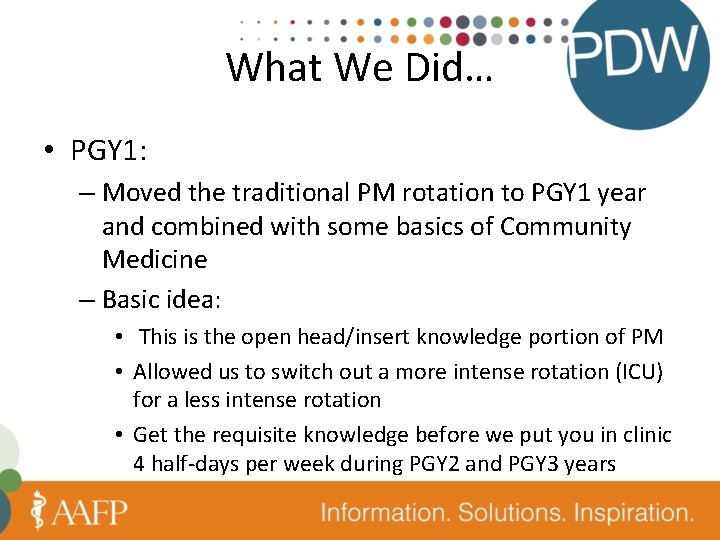 PDW

What We Did…

• PGY1:
– Moved the traditional PM rotation to PGY1 year and combined with some basics of Community Medicine
– Basic idea:
• This is the open head/insert knowledge portion of PM
• Allowed us to switch out a more intense rotation (ICU) for a less intense rotation
• Get the requisite knowledge before we put you in clinic 4 half-days per week during PGY2 and PGY3 years

AAFP
Information. Solutions. Inspiration.